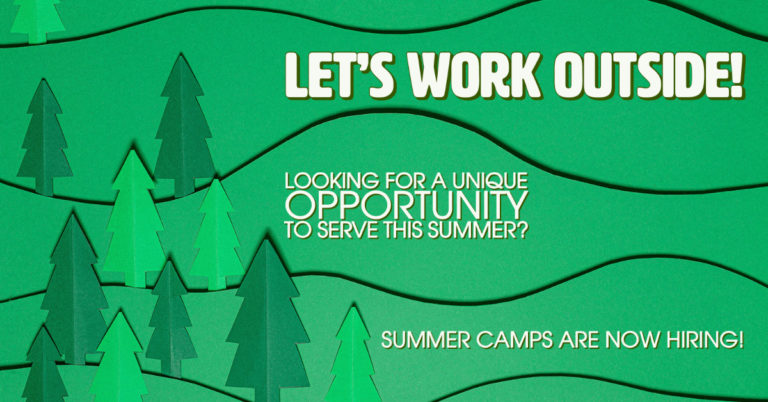 LET'S WORK OUTSIDE!

LOOKING FOR A UNIQUE OPPORTUNITY TO SERVE THIS SUMMER?

SUMMER CAMPS ARE NOW HIRING!